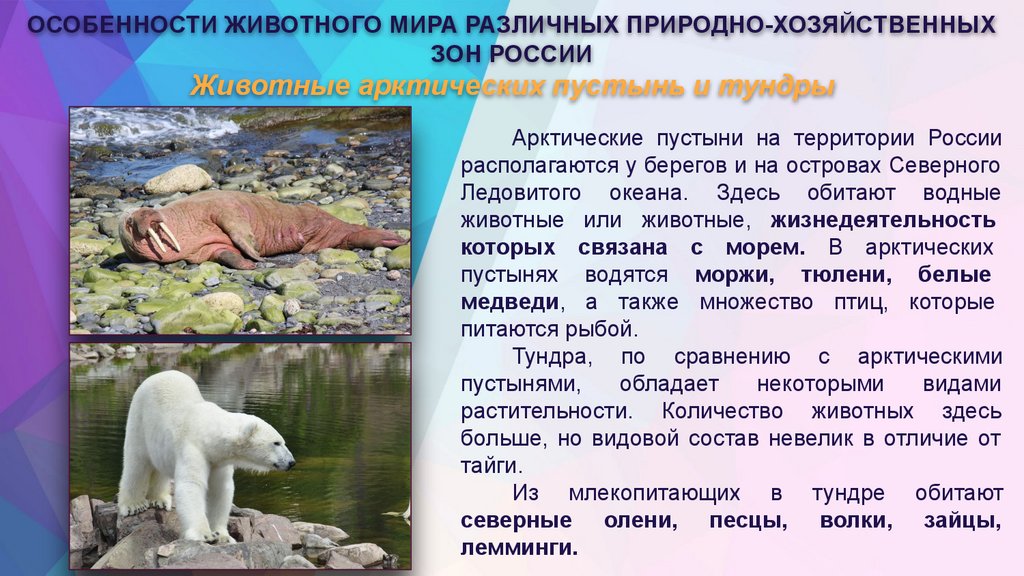 ОСОБЕННОСТИ ЖИВОТНОГО МИРА РАЗЛИЧНЫХ ПРИРОДНО-ХОЗЯЙСТВЕННЫХ ЗОН РОССИИ

Животные арктических пустынь и тундры

Арктические пустыни на территории России располагаются у берегов и на островах Северного Ледовитого океана. Здесь обитают водные животные или животные, жизнедеятельность которых связана с морем. В арктических пустынях водятся моржи, тюлени, белые медведи, а также множество птиц, которые питаются рыбой.

Тундра, по сравнению с арктическими пустынями, обладает некоторыми видами растительности. Количество животных здесь больше, но видовой состав невелик в отличие от тайги.

Из млекопитающих в тундре обитают северные олени, песцы, волки, зайцы, лемминги.